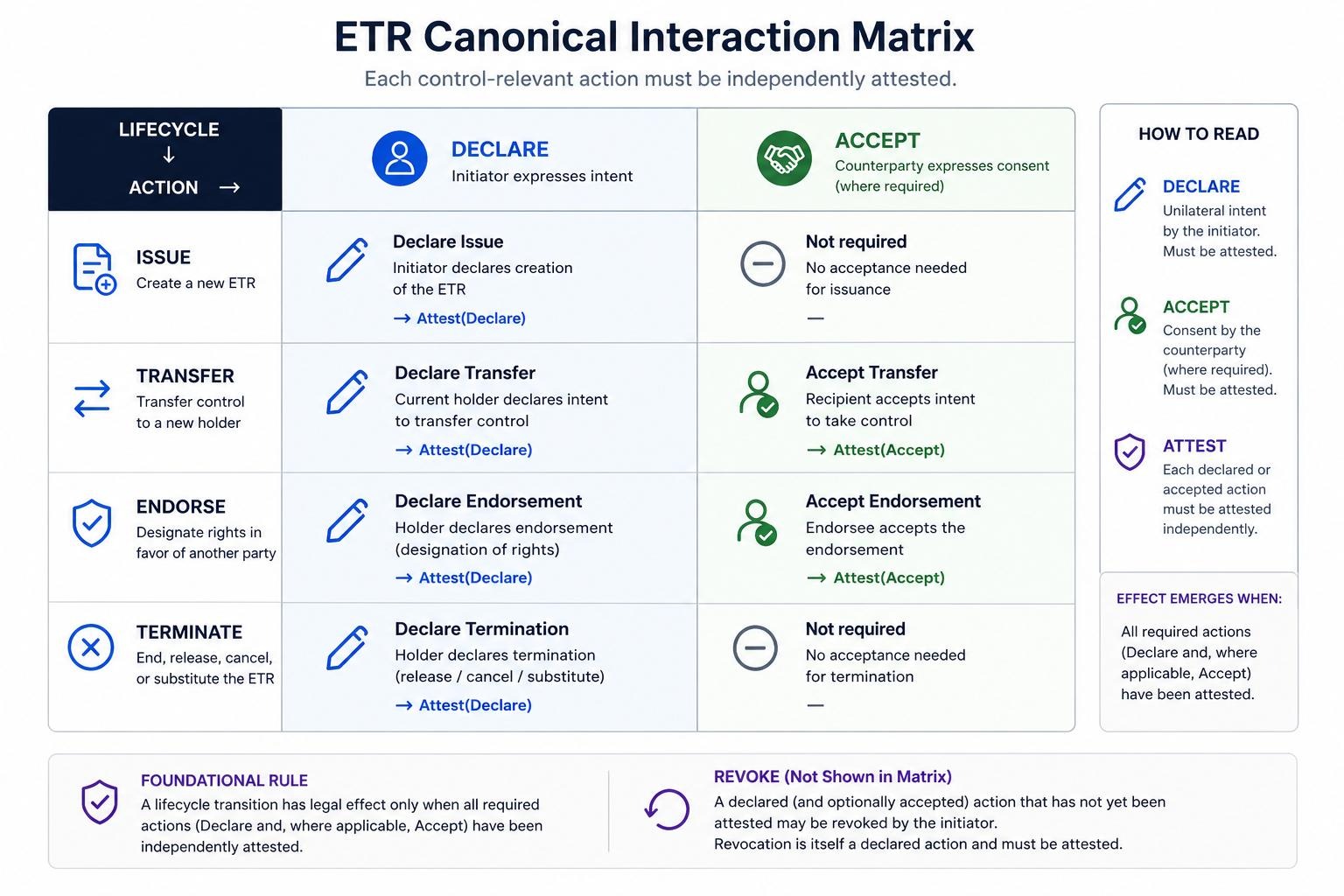 ETR Canonical Interaction Matrix

Each control-relevant action must be independently attested.

| LIFECYCLE ↓ ACTION → | DECLARE Initiator expresses intent | ACCEPT Counterparty expresses consent (where required) |
|---|---|---|
| ISSUE Create a new ETR | Declare Issue Initiator declares creation of the ETR → Attest(Declare) | Not required No acceptance needed for issuance — |
| TRANSFER Transfer control to a new holder | Declare Transfer Current holder declares intent to transfer control → Attest(Declare) | Accept Transfer Recipient accepts intent to take control → Attest(Accept) |
| ENDORSE Designate rights in favor of another party | Declare Endorsement Holder declares endorsement (designation of rights) → Attest(Declare) | Accept Endorsement Endorsee accepts the endorsement → Attest(Accept) |
| TERMINATE End, release, cancel, or substitute the ETR | Declare Termination Holder declares termination (release / cancel / substitute) → Attest(Declare) | Not required No acceptance needed for termination — |

HOW TO READ

DECLARE
Unilateral intent by the initiator. Must be attested.

ACCEPT
Consent by the counterparty (where required). Must be attested.

ATTEST
Each declared or accepted action must be attested independently.

EFFECT EMERGES WHEN:
All required actions (Declare and, where applicable, Accept) have been attested.

FOUNDATIONAL RULE
A lifecycle transition has legal effect only when all required actions (Declare and, where applicable, Accept) have been independently attested.

REVOKE (Not Shown in Matrix)
A declared (and optionally accepted) action that has not yet been attested may be revoked by the initiator.
Revocation is itself a declared action and must be attested.